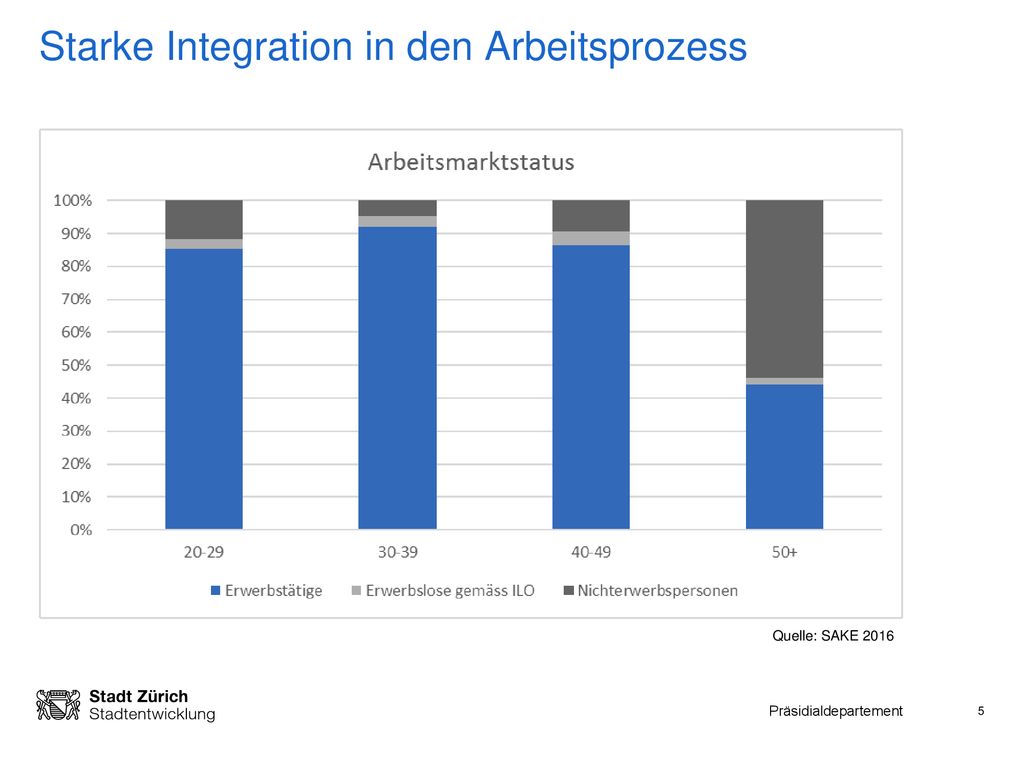 Starke Integration in den Arbeitsprozess

Arbeitsmarktstatus

100%
90%
80%
70%
60%
50%
40%
30%
20%
10%
0%

20-29
30-39
40-49
50+

Erwerbstätige
Erwerbslose gemäss ILO
Nichterwerbspersonen

Quelle: SAKE 2016

Stadt Zürich
Stadtentwicklung

Präsidialdepartement

5